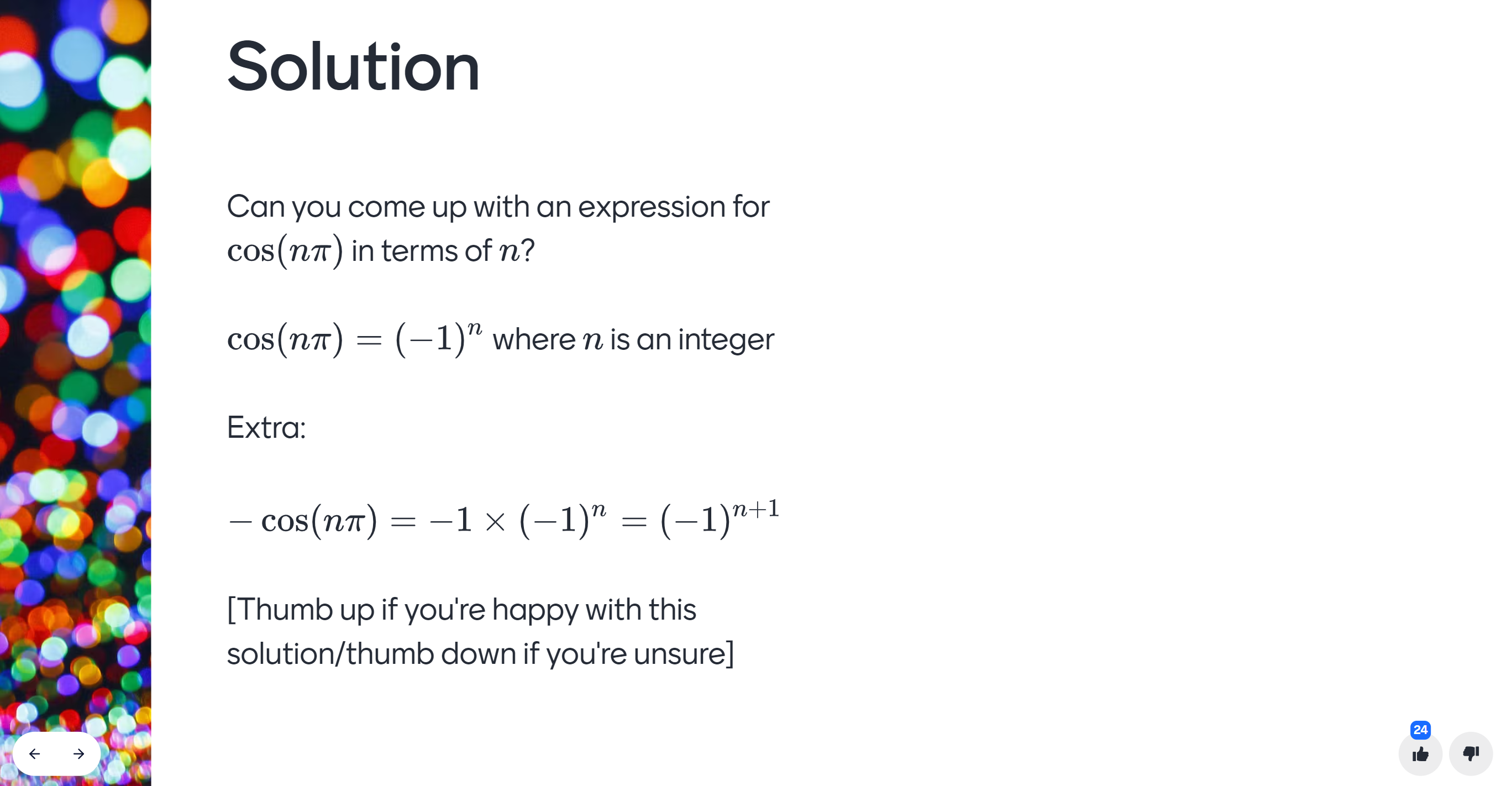 Solution

Can you come up with an expression for $\cos(n\pi)$ in terms of $n$?

$\cos(n\pi) = (-1)^n$ where $n$ is an integer

Extra:

$-\cos(n\pi) = -1 \times (-1)^n = (-1)^{n+1}$

[Thumb up if you're happy with this solution/thumb down if you're unsure]

24